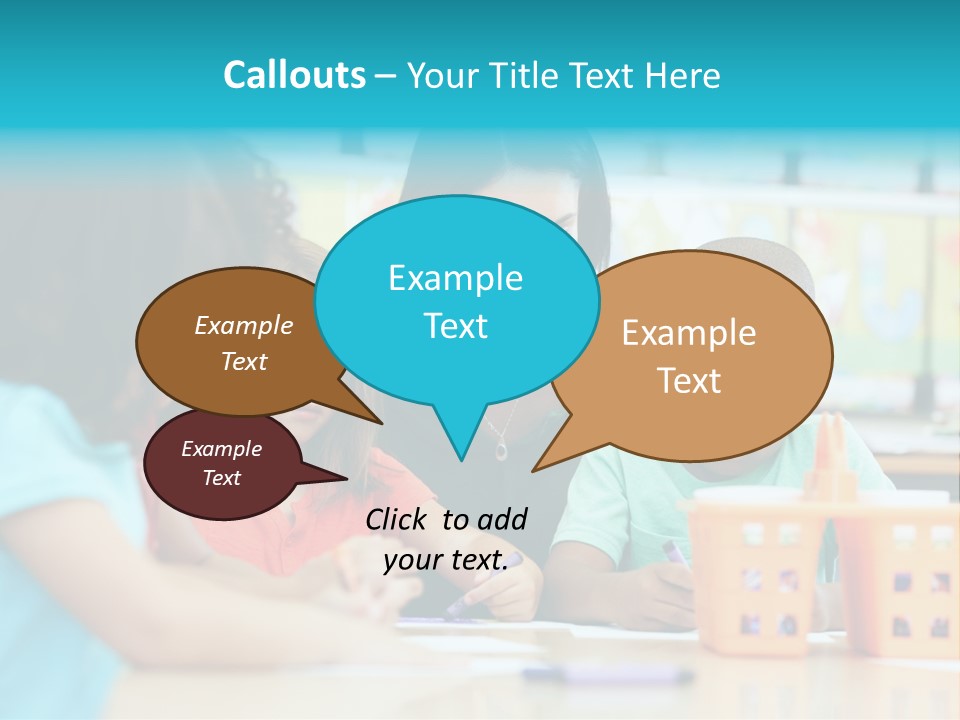 Callouts – Your Title Text Here

Example Text

Example Text

Example Text

Example Text

Click to add your text.